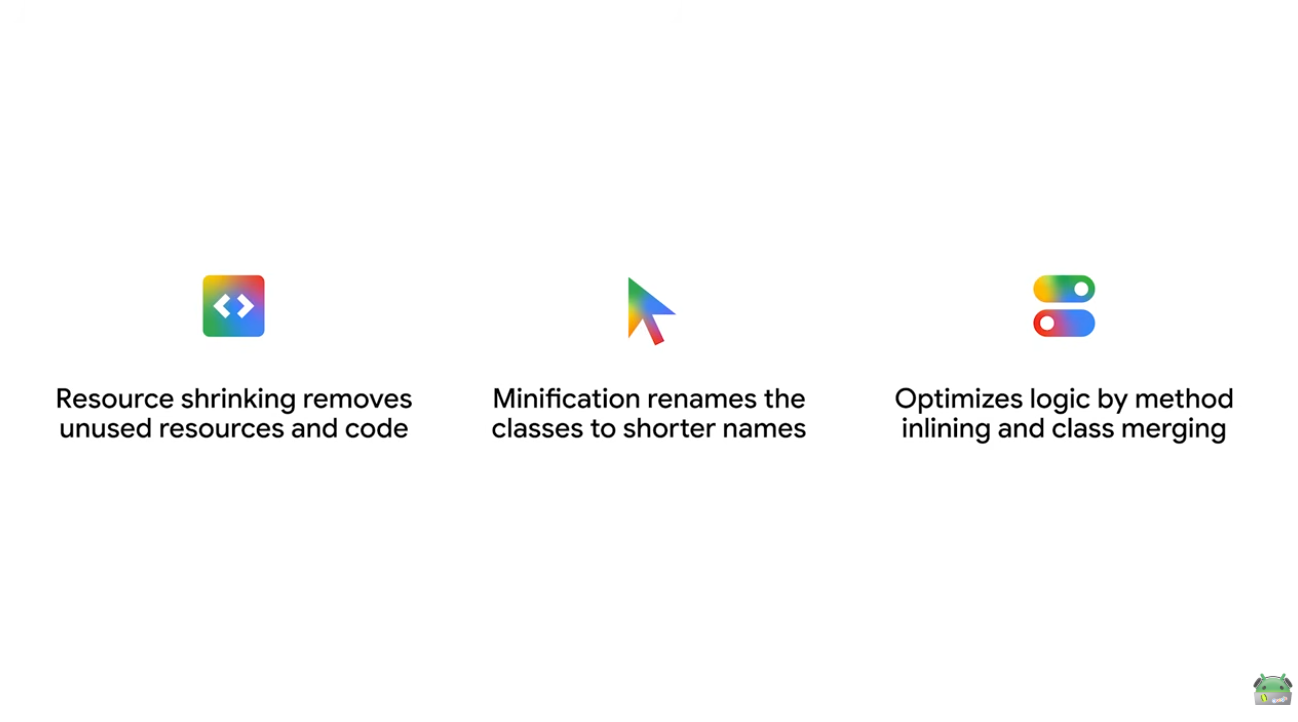 Resource shrinking removes unused resources and code

Minification renames the classes to shorter names

Optimizes logic by method inlining and class merging